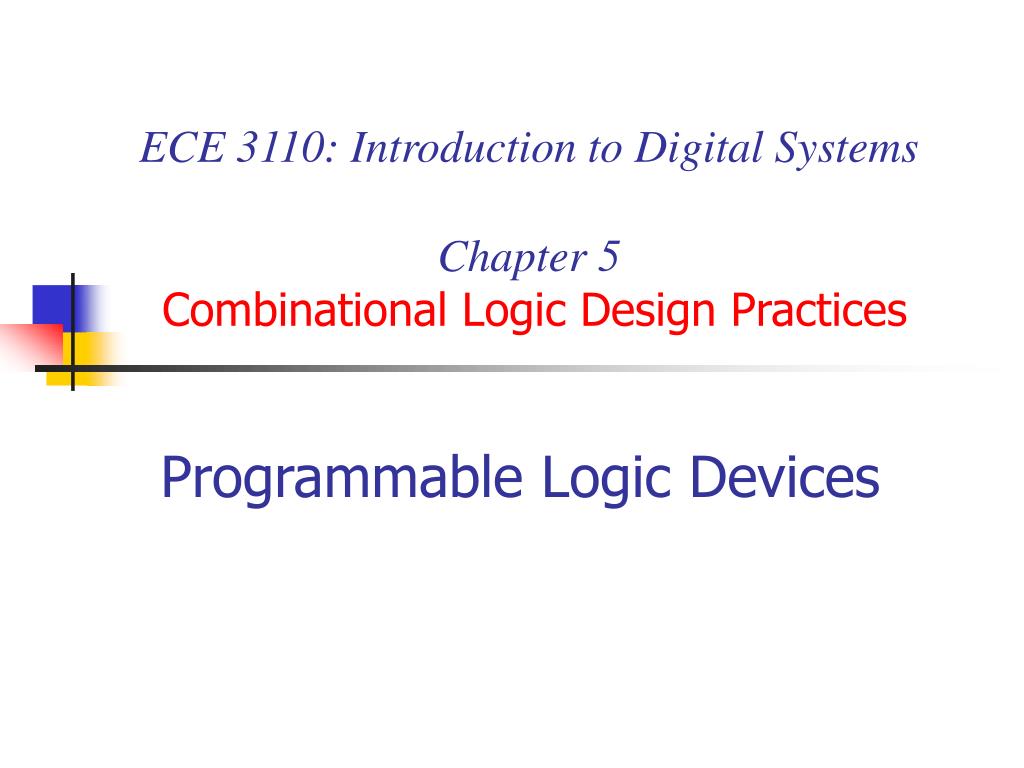 ECE 3110: Introduction to Digital Systems

Chapter 5
Combinational Logic Design Practices

Programmable Logic Devices